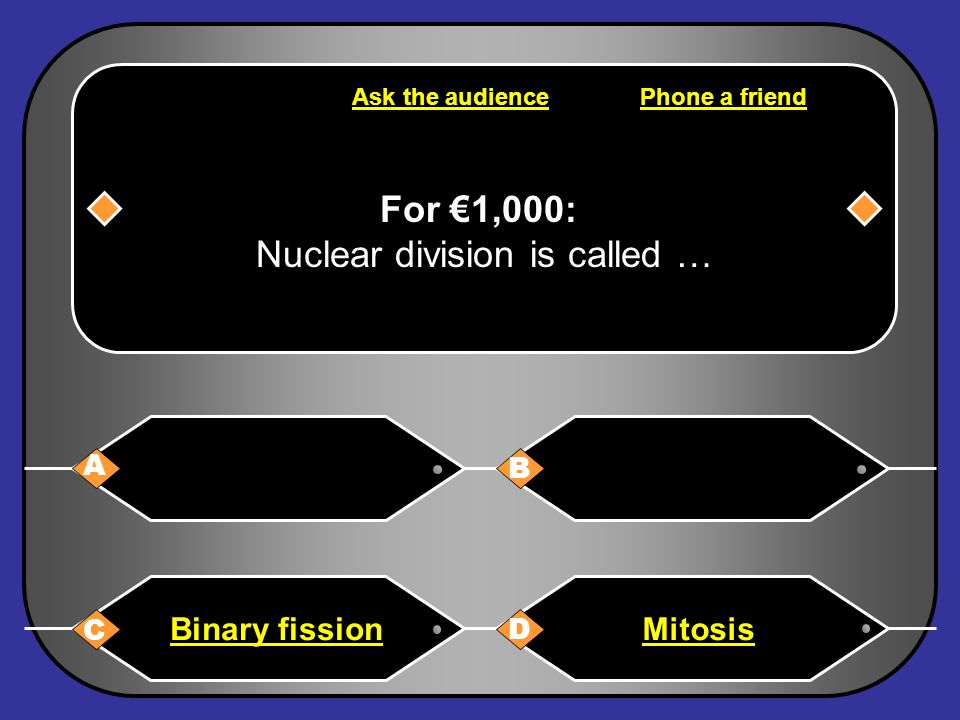 Ask the audience

Phone a friend

For €1,000:
Nuclear division is called …

A

B

C Binary fission

D Mitosis